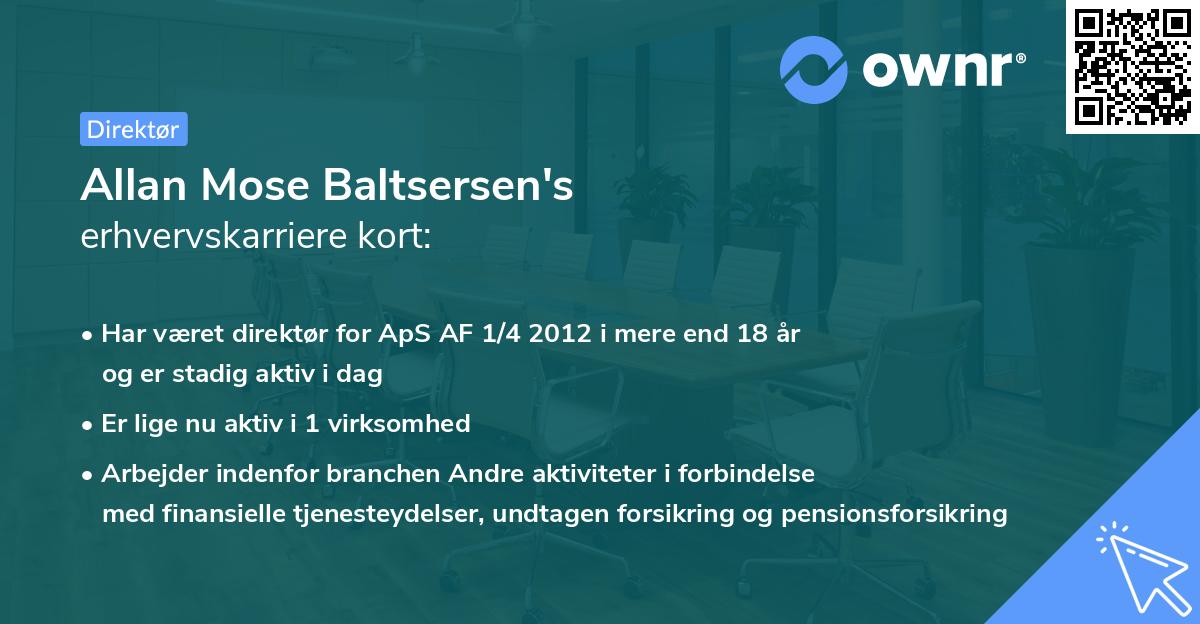 ownr®

Direktør

Allan Mose Baltsersen's
erhvervskarriere kort:

• Har været direktør for ApS AF 1/4 2012 i mere end 18 år og er stadig aktiv i dag

• Er lige nu aktiv i 1 virksomhed

• Arbejder indenfor branchen Andre aktiviteter i forbindelse med finansielle tjenesteydelser, undtagen forsikring og pensionsforsikring